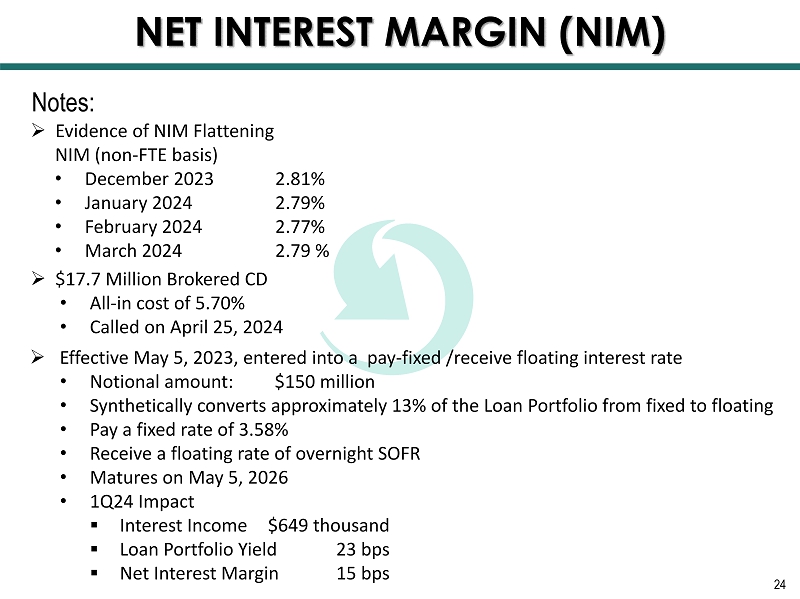 NET INTEREST MARGIN (NIM)

Notes:

➢ Evidence of NIM Flattening
NIM (non-FTE basis)
• December 2023 2.81%
• January 2024 2.79%
• February 2024 2.77%
• March 2024 2.79 %

➢ $17.7 Million Brokered CD
• All-in cost of 5.70%
• Called on April 25, 2024

➢ Effective May 5, 2023, entered into a pay-fixed /receive floating interest rate
• Notional amount: $150 million
• Synthetically converts approximately 13% of the Loan Portfolio from fixed to floating
• Pay a fixed rate of 3.58%
• Receive a floating rate of overnight SOFR
• Matures on May 5, 2026
• 1Q24 Impact
▪ Interest Income $649 thousand
▪ Loan Portfolio Yield 23 bps
▪ Net Interest Margin 15 bps

24